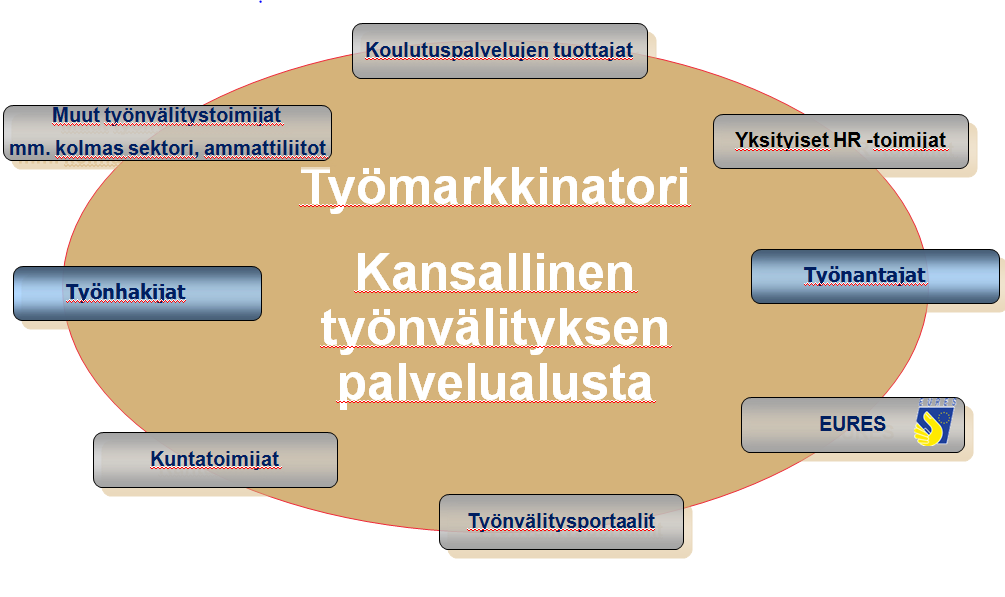 Koulutuspalvelujen tuottajat

Muut työnvälitystoimijat
mm. kolmas sektori, ammattiliitot

Yksityiset HR -toimijat

Työmarkkinatori

Kansallinen työnvälityksen palvelualusta

Työnhakijat

Työnantajat

EURES

EURES

Kuntatoimijat

Työnvälitysportaalit